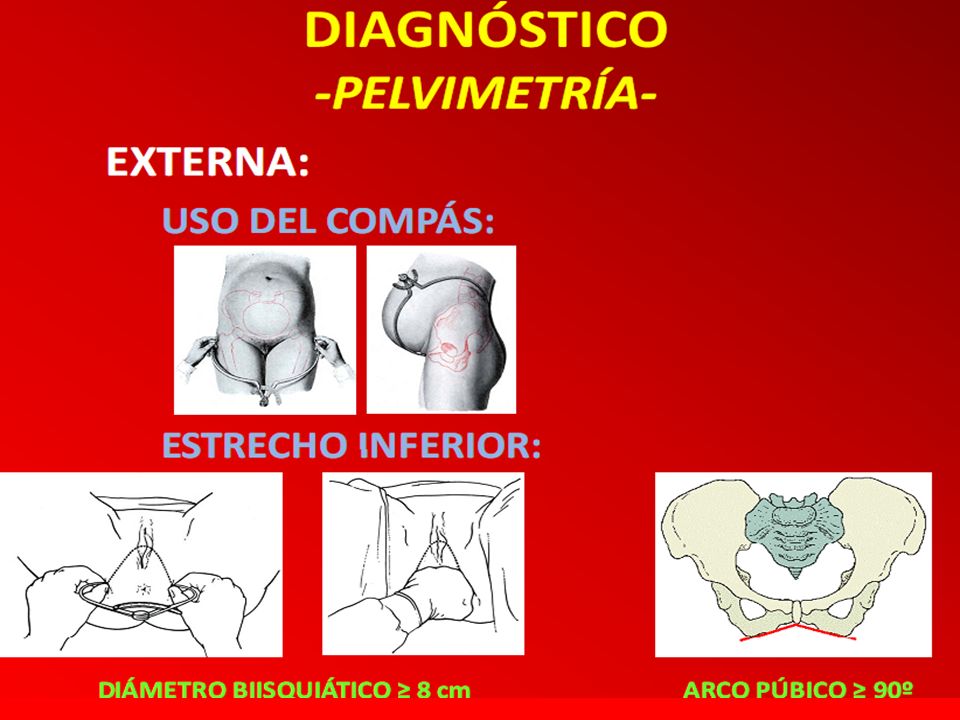 DIAGNÓSTICO
-PELVIMETRÍA-

EXTERNA:

USO DEL COMPÁS:

ESTRECHO INFERIOR:

DIÁMETRO BIISQUIÁTICO ≥ 8 cm

ARCO PÚBICO ≥ 90º